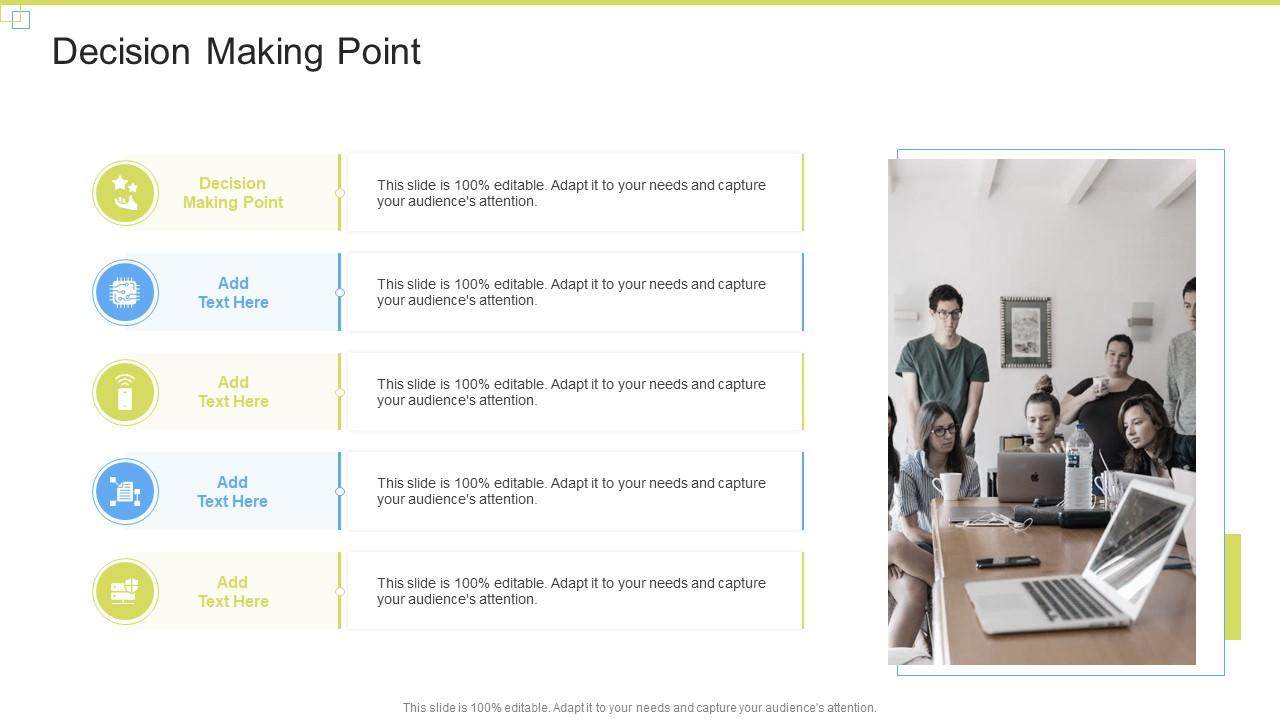 Decision Making Point

Decision Making Point

This slide is 100% editable. Adapt it to your needs and capture your audience's attention.

Add Text Here

This slide is 100% editable. Adapt it to your needs and capture your audience's attention.

Add Text Here

This slide is 100% editable. Adapt it to your needs and capture your audience's attention.

Add Text Here

This slide is 100% editable. Adapt it to your needs and capture your audience's attention.

Add Text Here

This slide is 100% editable. Adapt it to your needs and capture your audience's attention.

This slide is 100% editable. Adapt it to your needs and capture your audience's attention.